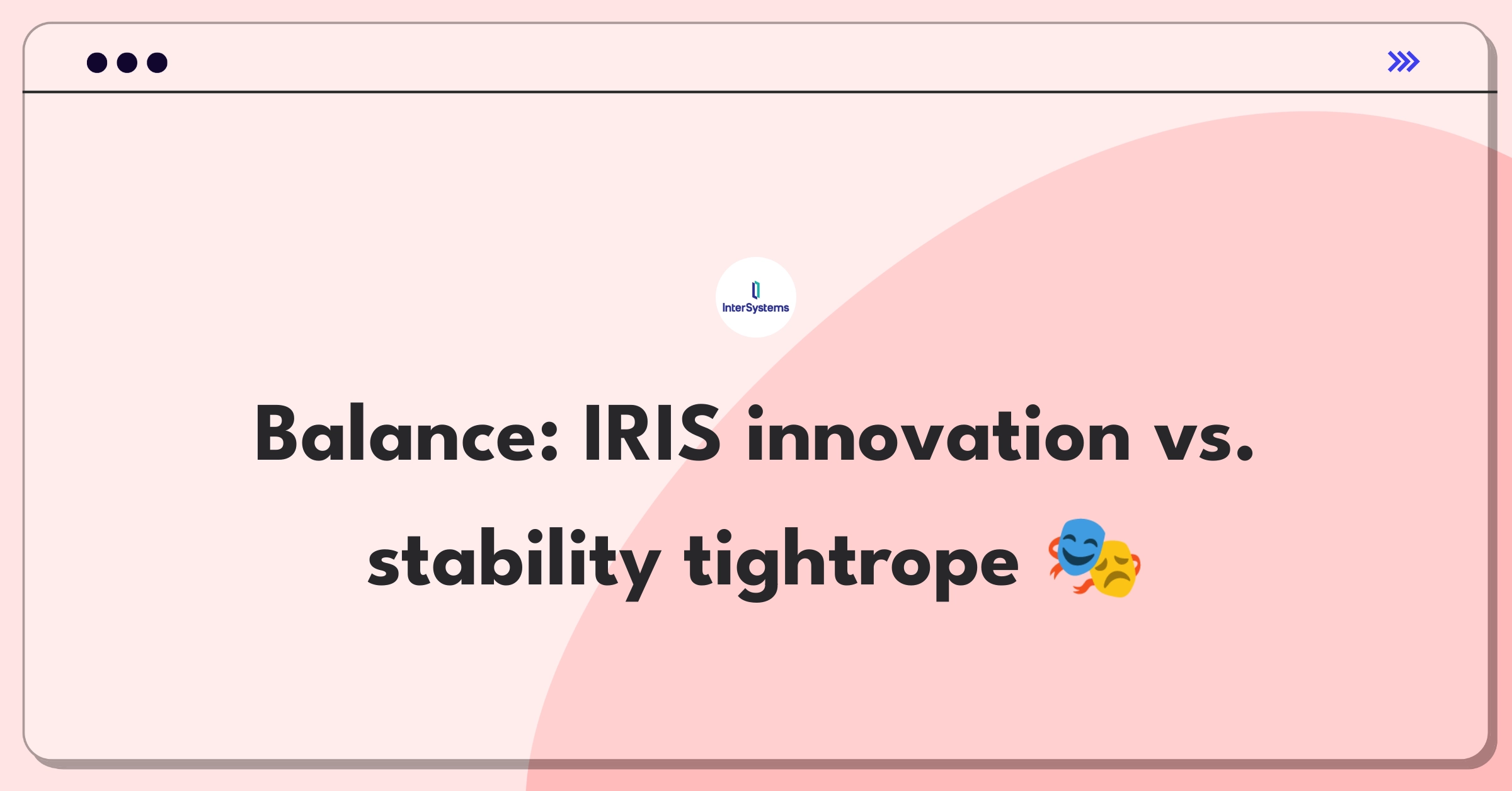 InterSystems

Balance: IRIS innovation vs. stability tightrope 🎭